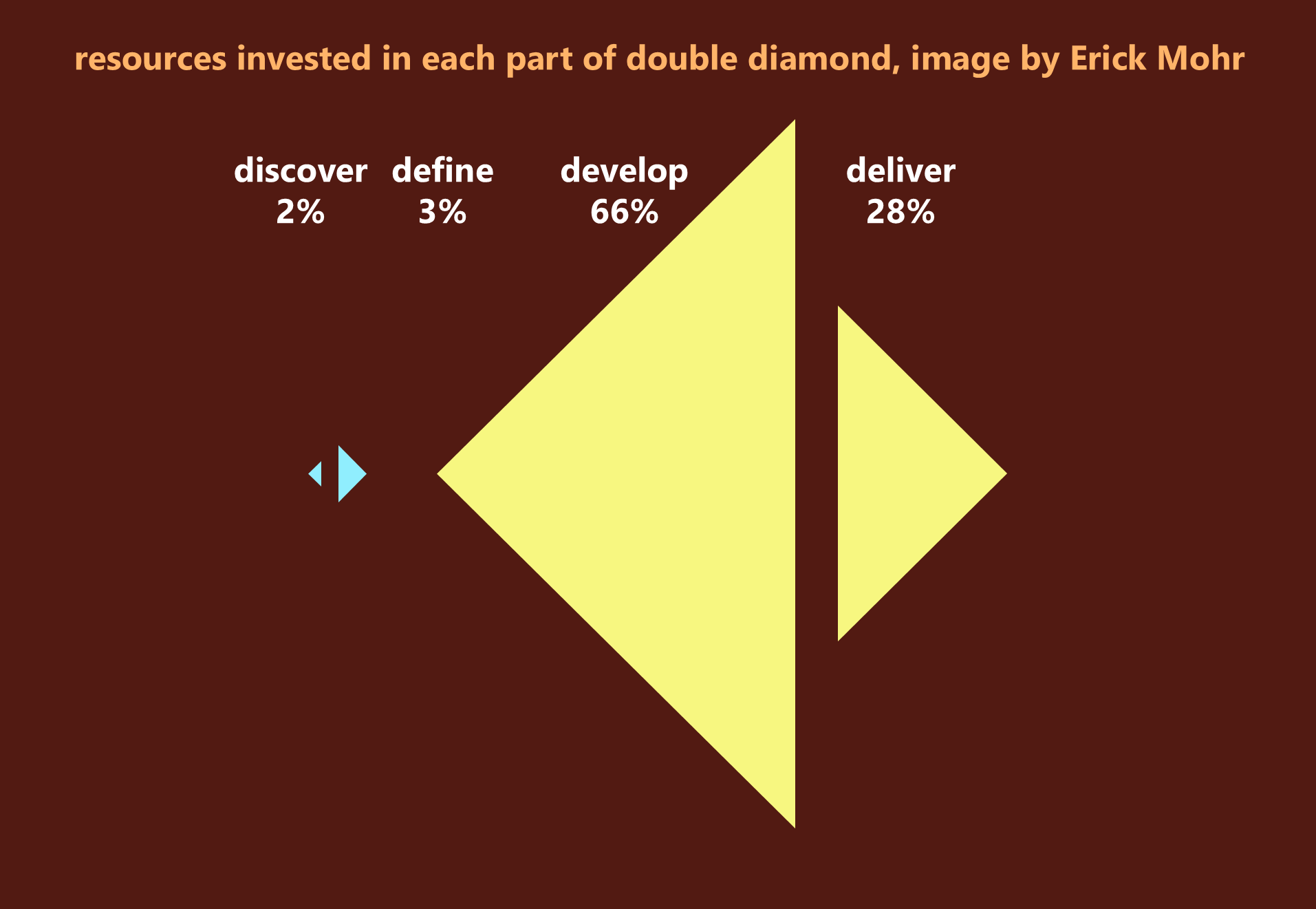 resources invested in each part of double diamond, image by Erick Mohr

discover
2%

define
3%

develop
66%

deliver
28%